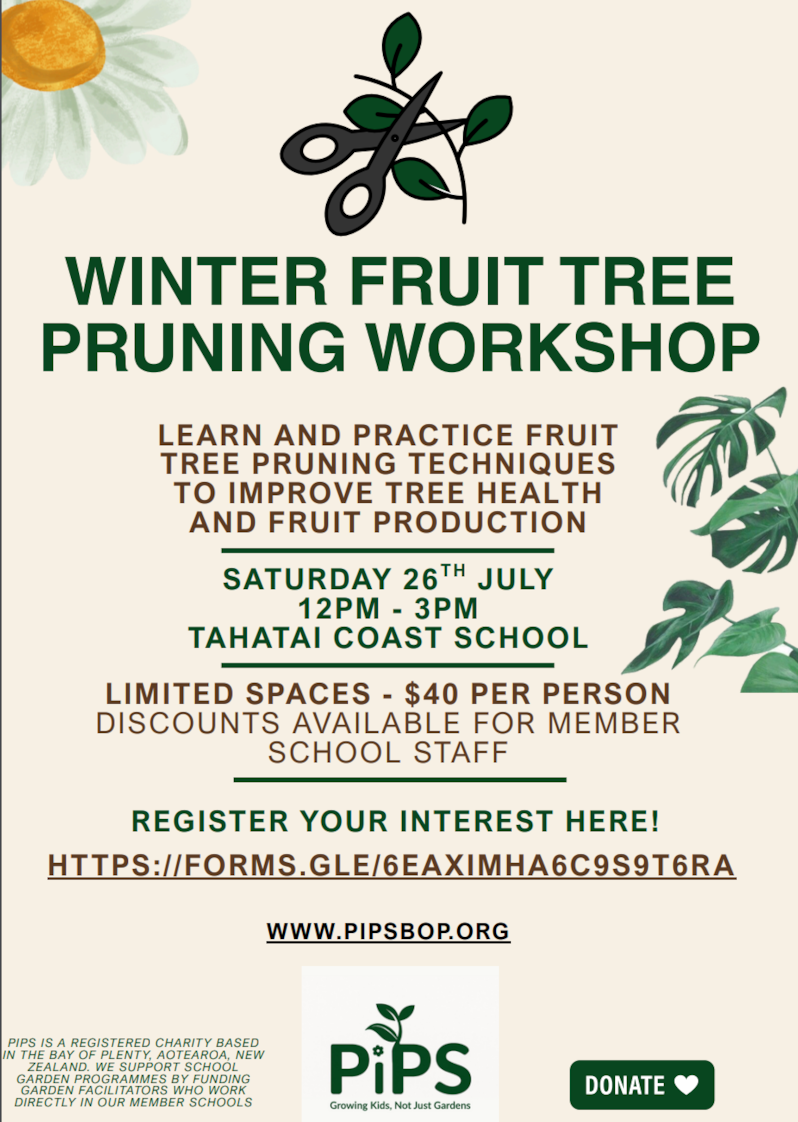 WINTER FRUIT TREE PRUNING WORKSHOP

LEARN AND PRACTICE FRUIT TREE PRUNING TECHNIQUES TO IMPROVE TREE HEALTH AND FRUIT PRODUCTION

SATURDAY 26$^{TH}$ JULY
12PM - 3PM
TAHATAI COAST SCHOOL

LIMITED SPACES - $40 PER PERSON
DISCOUNTS AVAILABLE FOR MEMBER SCHOOL STAFF

REGISTER YOUR INTEREST HERE!
HTTPS://FORMS.GLE/6EAXIMHA6C9S9T6RA

WWW.PIPSBOP.ORG

PIPS IS A REGISTERED CHARITY BASED IN THE BAY OF PLENTY, AOTEAROA, NEW ZEALAND. WE SUPPORT SCHOOL GARDEN PROGRAMMES BY FUNDING GARDEN FACILITATORS WHO WORK DIRECTLY IN OUR MEMBER SCHOOLS

PiPS
Growing Kids, Not Just Gardens

DONATE